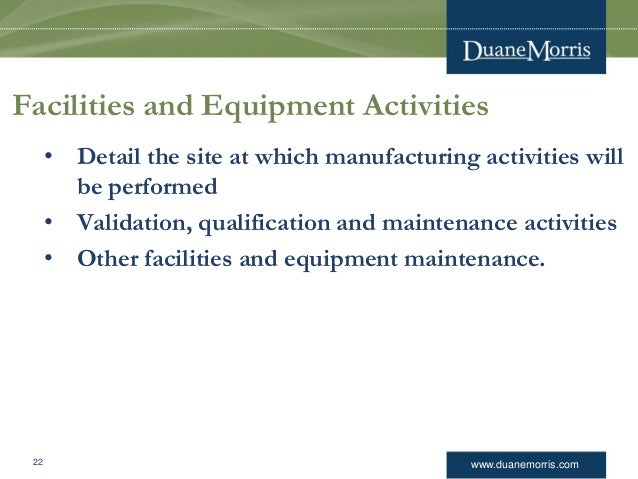 DuaneMorris

Facilities and Equipment Activities

• Detail the site at which manufacturing activities will be performed
• Validation, qualification and maintenance activities
• Other facilities and equipment maintenance.

22

www.duanemorris.com